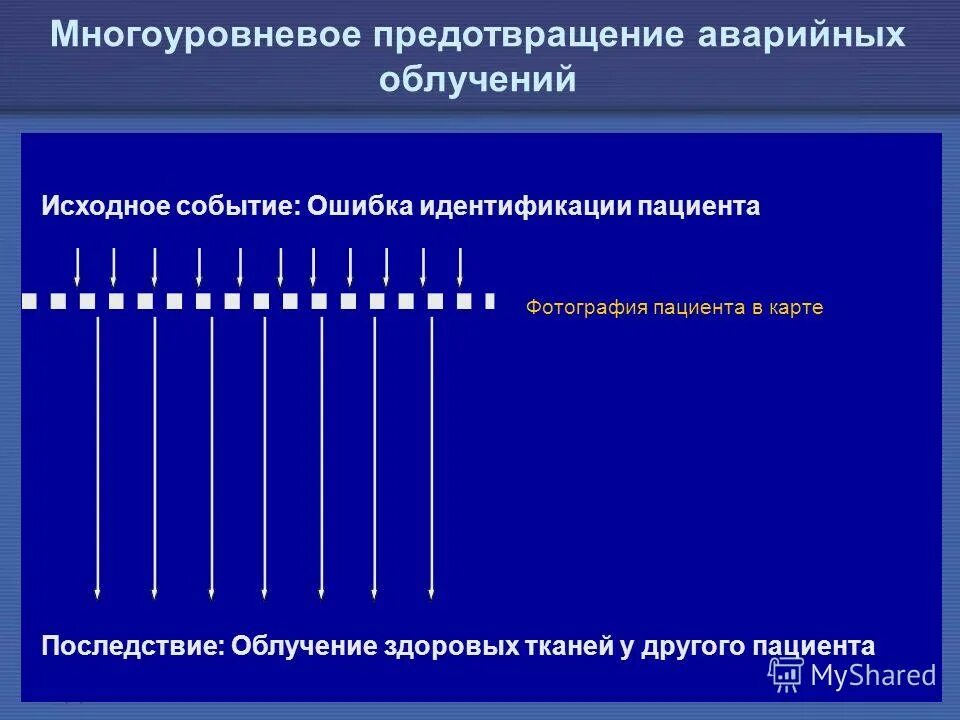 Многоуровневое предотвращение аварийных облучений

Исходное событие: Ошибка идентификации пациента

Фотография пациента в карте

Последствие: Облучение здоровых тканей у другого пациента

MyShared